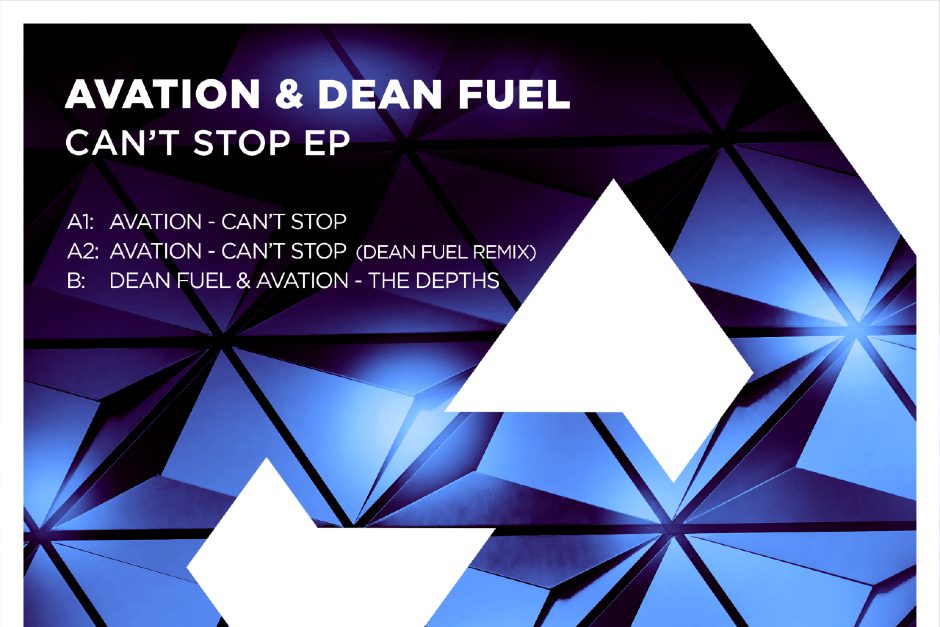 AVATION & DEAN FUEL
CAN'T STOP EP

A1: AVATION - CAN'T STOP
A2: AVATION - CAN'T STOP (DEAN FUEL REMIX)
B: DEAN FUEL & AVATION - THE DEPTHS